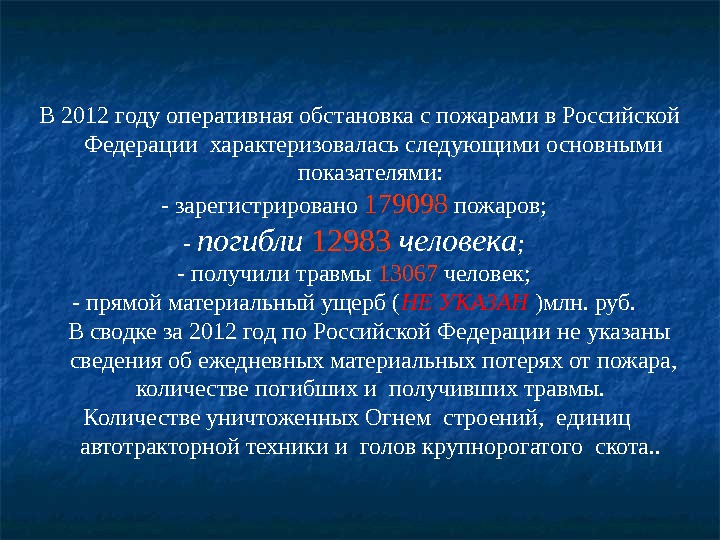 В 2012 году оперативная обстановка с пожарами в Российской Федерации характеризовалась следующими основными показателями:

- зарегистрировано 179098 пожаров;

- погибли 12983 человека;

- получили травмы 13067 человек;

- прямой материальный ущерб (НЕ УКАЗАН )млн. руб.

В сводке за 2012 год по Российской Федерации не указаны сведения об ежедневных материальных потерях от пожара, количестве погибших и получивших травмы.

Количестве уничтоженных Огнем строений, единиц автотракторной техники и голов крупнорогатого скота..